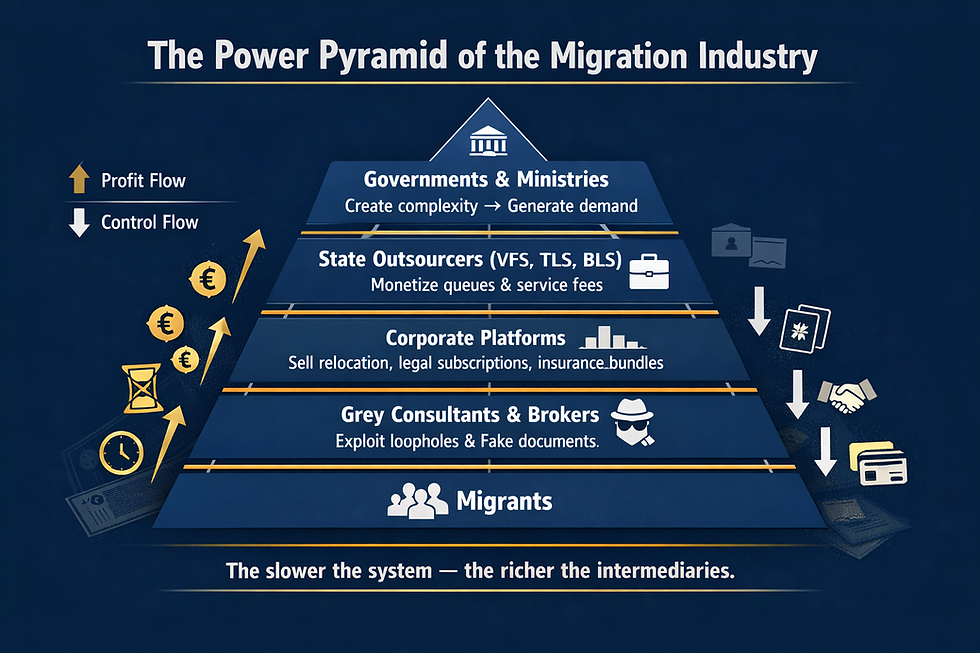 The Power Pyramid of the Migration Industry

Profit Flow

Control Flow

Governments & Ministries

Create complexity → Generate demand

State Outsourcers (VFS, TLS, BLS)

Monetize queues & service fees

Corporate Platforms

Sell relocation, legal subscriptions, insurance bundles

Grey Consultants & Brokers

Exploit loopholes & Fake documents.

Migrants

The slower the system — the richer the intermediaries.